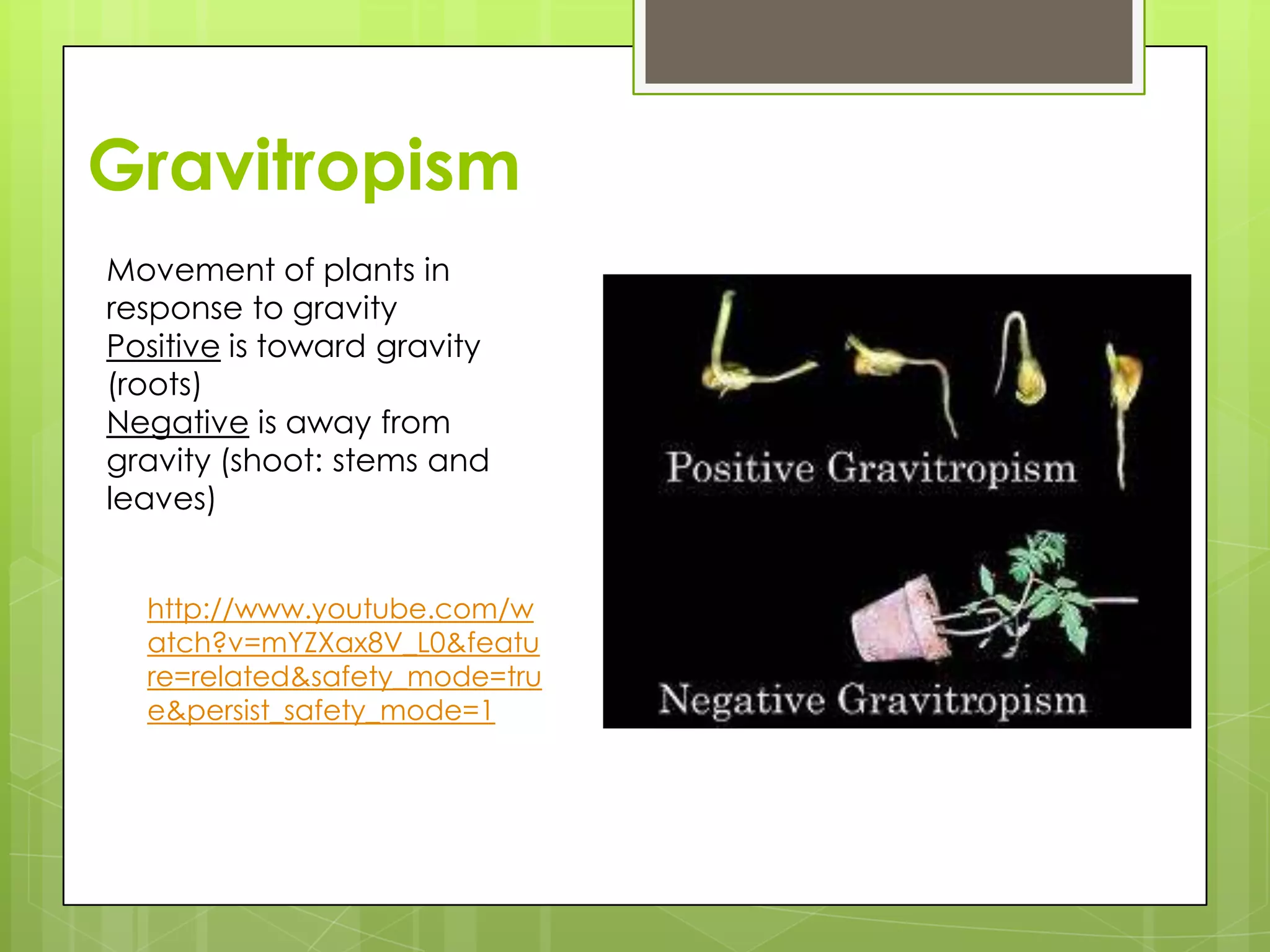 Gravitropism

Movement of plants in response to gravity
Positive is toward gravity (roots)
Negative is away from gravity (shoot: stems and leaves)

http://www.youtube.com/watch?v=mYZXax8V_L0&feature=related&safety_mode=true&persist_safety_mode=1

Positive Gravitropism

Negative Gravitropism